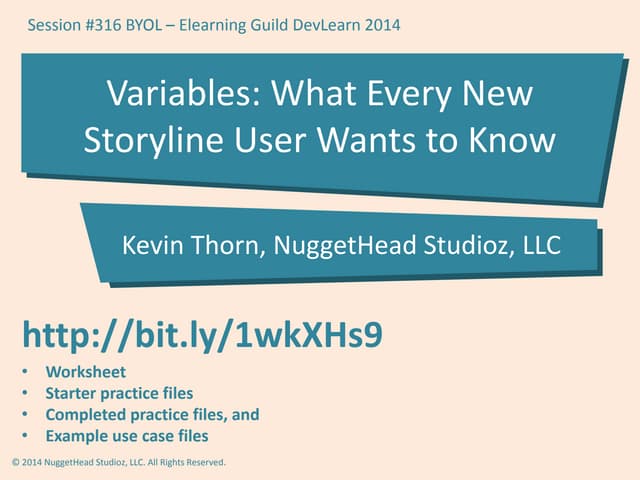 Session #316 BYOL – Elearning Guild DevLearn 2014

Variables: What Every New Storyline User Wants to Know

Kevin Thorn, NuggetHead Studioz, LLC

http://bit.ly/1wkXHs9

• Worksheet
• Starter practice files
• Completed practice files, and
• Example use case files

© 2014 NuggetHead Studioz, LLC. All Rights Reserved.